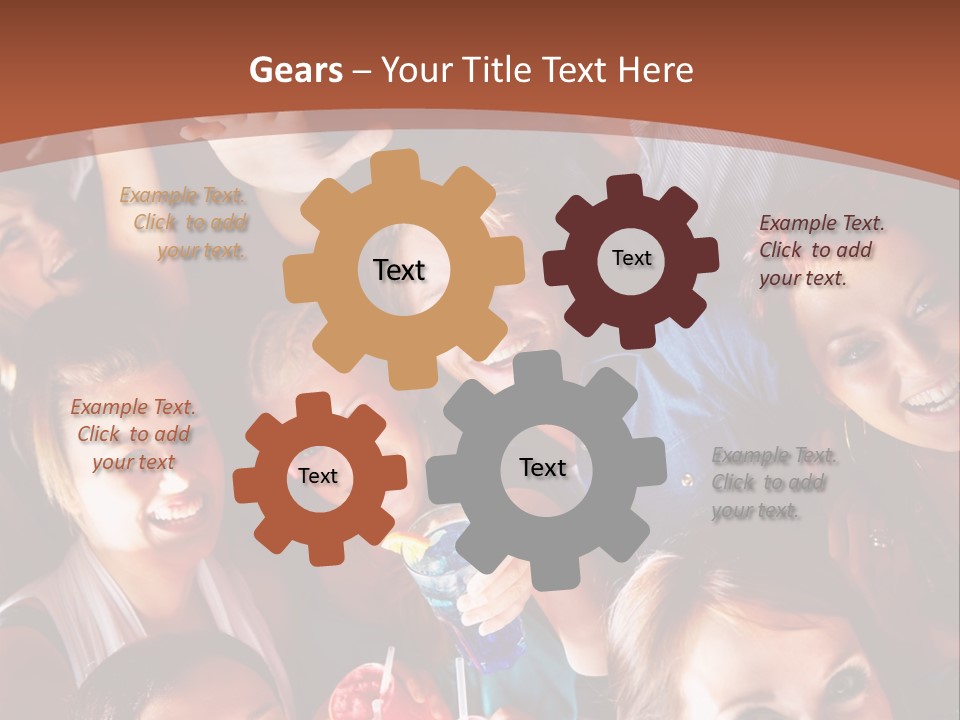 Gears – Your Title Text Here

Example Text. Click to add your text.

Text

Text

Example Text. Click to add your text.

Example Text. Click to add your text

Text

Text

Example Text. Click to add your text.